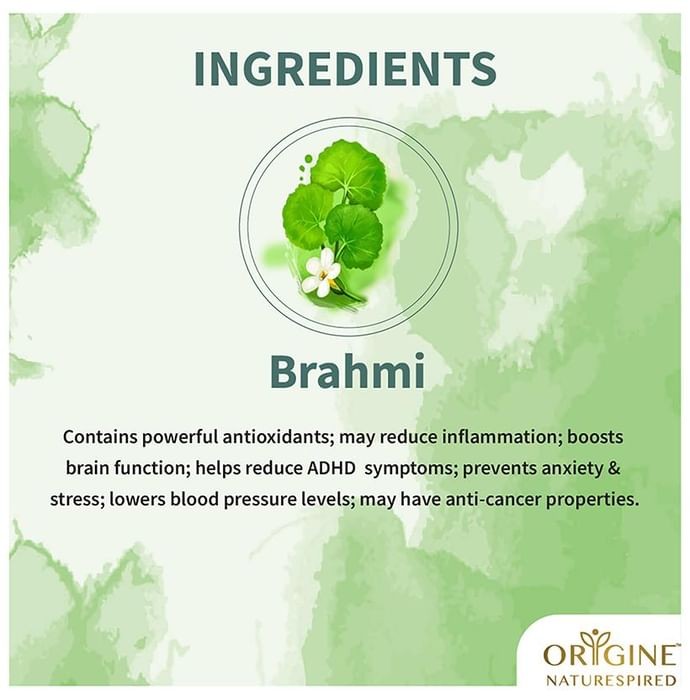 INGREDIENTS

Brahmi

Contains powerful antioxidants; may reduce inflammation; boosts brain function; helps reduce ADHD symptoms; prevents anxiety & stress; lowers blood pressure levels; may have anti-cancer properties.

ORIGINE™
NATURESPIRED